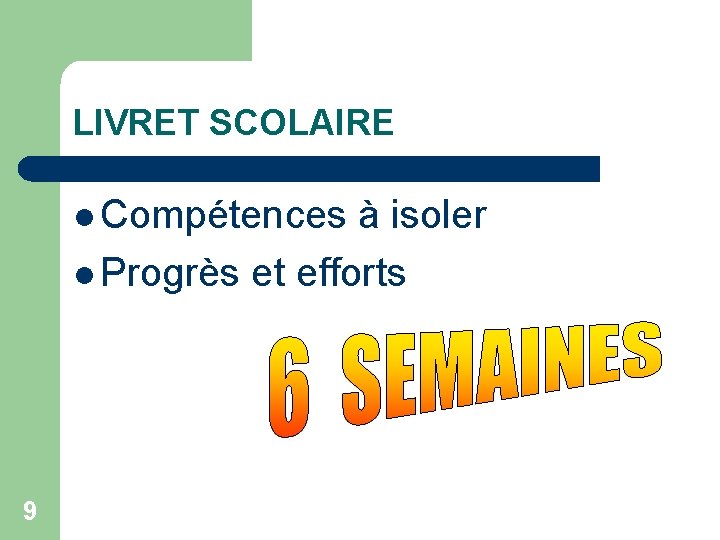 LIVRET SCOLAIRE

- Compétences à isoler
- Progrès et efforts

6 SEMAINES

9